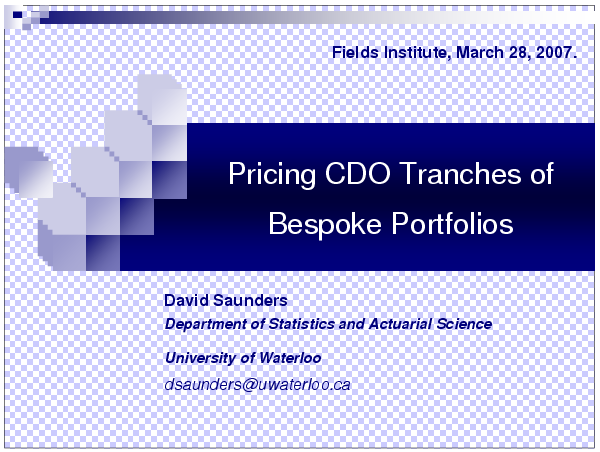 Fields Institute, March 28, 2007.

Pricing CDO Tranches of Bespoke Portfolios

David Saunders

Department of Statistics and Actuarial Science

University of Waterloo

dsaunders@uwaterloo.ca